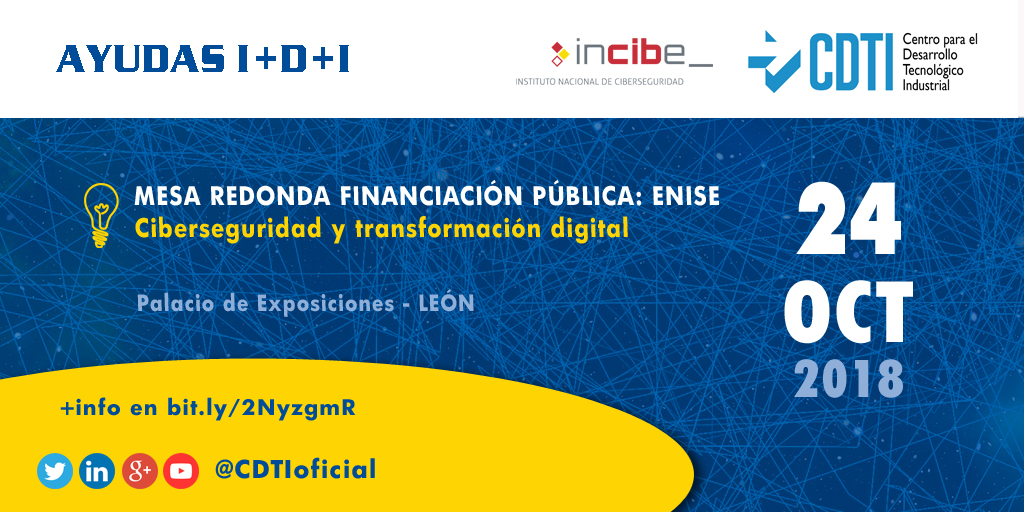 AYUDAS I+D+I

incibe_
INSTITUTO NACIONAL DE CIBERSEGURIDAD

CDTI Centro para el Desarrollo Tecnológico Industrial

MESA REDONDA FINANCIACIÓN PÚBLICA: ENISE
Ciberseguridad y transformación digital

Palacio de Exposiciones - LEÓN

24
OCT
2018

+info en bit.ly/2NyzgmR

in g+ @CDTIoficial